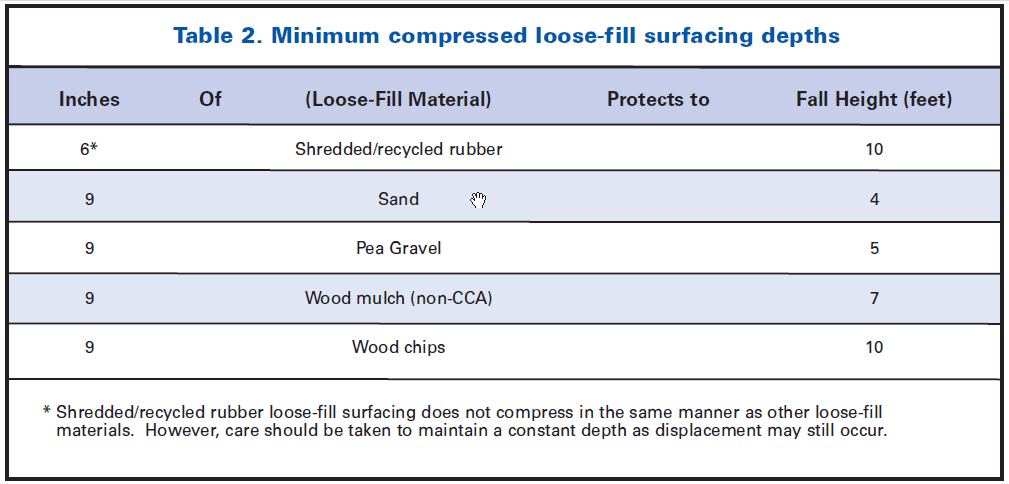 Table 2. Minimum compressed loose-fill surfacing depths

| Inches | Of | (Loose-Fill Material) | Protects to | Fall Height (feet) |
|---|---|---|---|---|
| 6* | | Shredded/recycled rubber | | 10 |
| 9 | | Sand | | 4 |
| 9 | | Pea Gravel | | 5 |
| 9 | | Wood mulch (non-CCA) | | 7 |
| 9 | | Wood chips | | 10 |

* Shredded/recycled rubber loose-fill surfacing does not compress in the same manner as other loose-fill materials. However, care should be taken to maintain a constant depth as displacement may still occur.